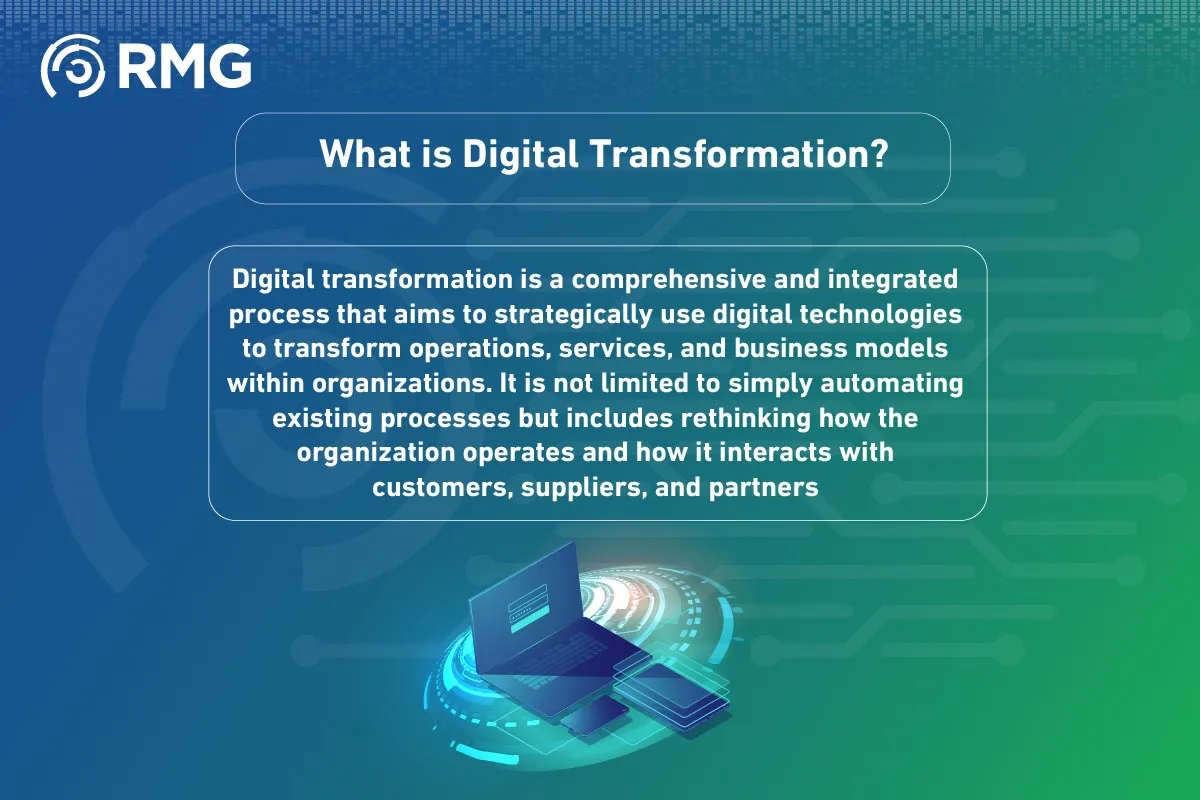 RMG

What is Digital Transformation?

Digital transformation is a comprehensive and integrated process that aims to strategically use digital technologies to transform operations, services, and business models within organizations. It is not limited to simply automating existing processes but includes rethinking how the organization operates and how it interacts with customers, suppliers, and partners